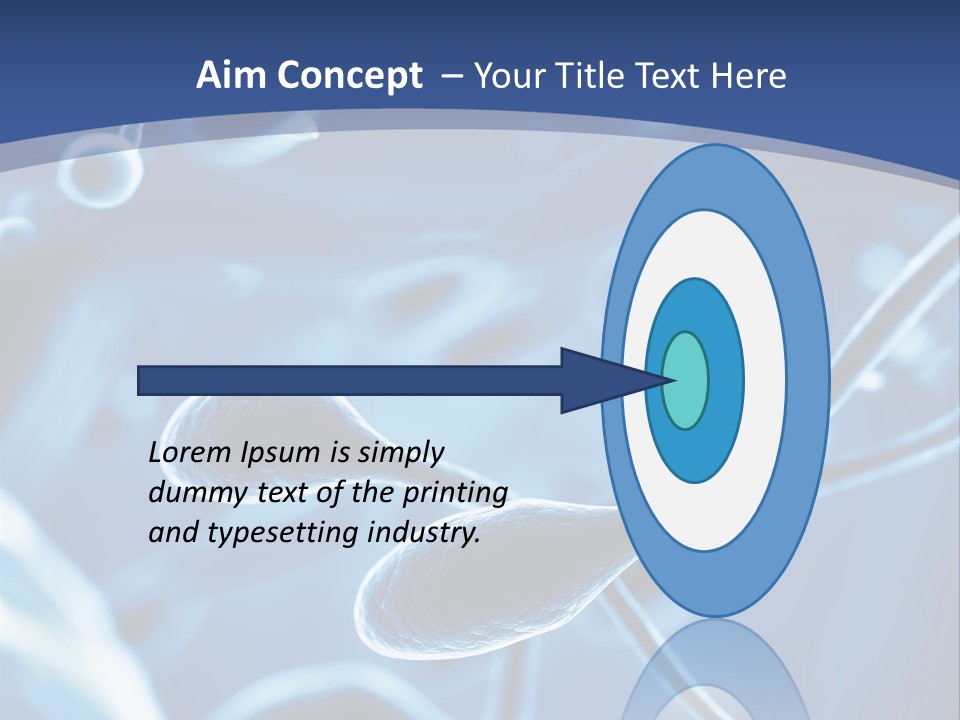 Aim Concept – Your Title Text Here

Lorem Ipsum is simply dummy text of the printing and typesetting industry.